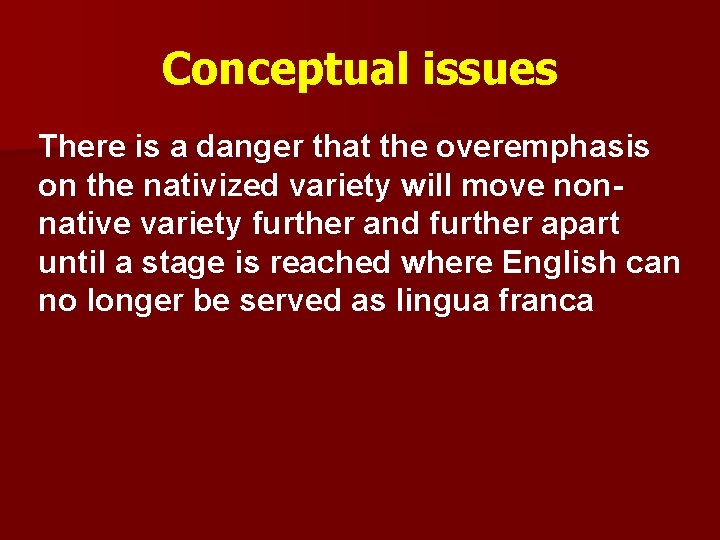 Conceptual issues

There is a danger that the overemphasis on the nativized variety will move non-native variety further and further apart until a stage is reached where English can no longer be served as lingua franca